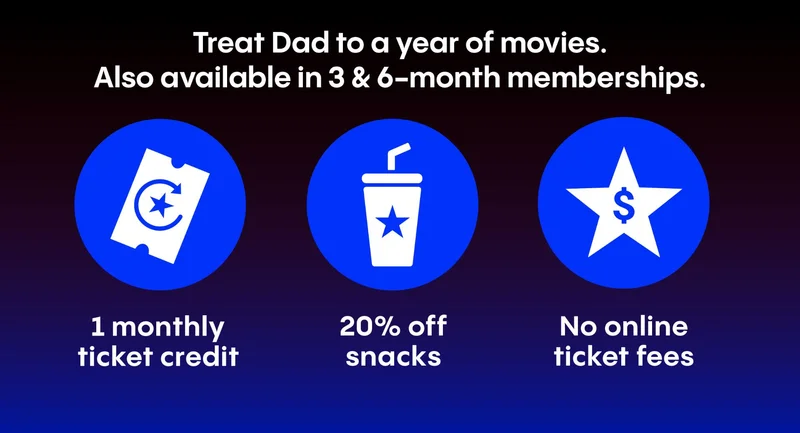 Treat Dad to a year of movies.
Also available in 3 & 6-month memberships.

$

1 monthly ticket credit

20% off snacks

No online ticket fees